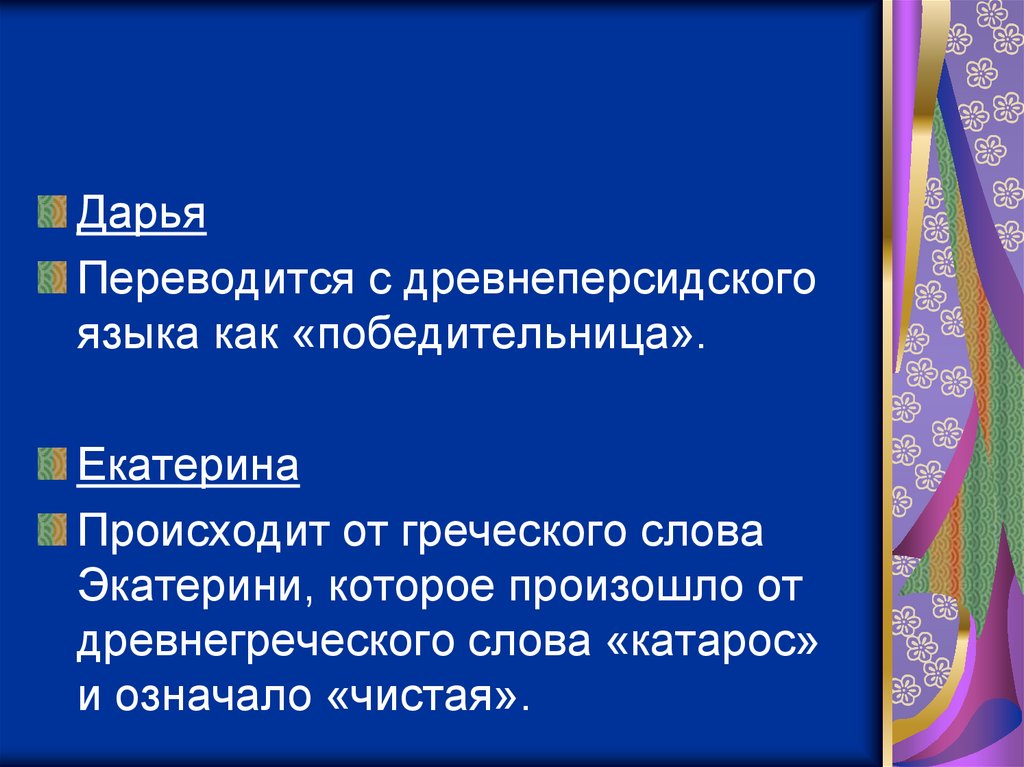 Дарья

Переводится с древнеперсидского языка как «победительница».

Екатерина

Происходит от греческого слова Экатерини, которое произошло от древнегреческого слова «катарос» и означало «чистая».